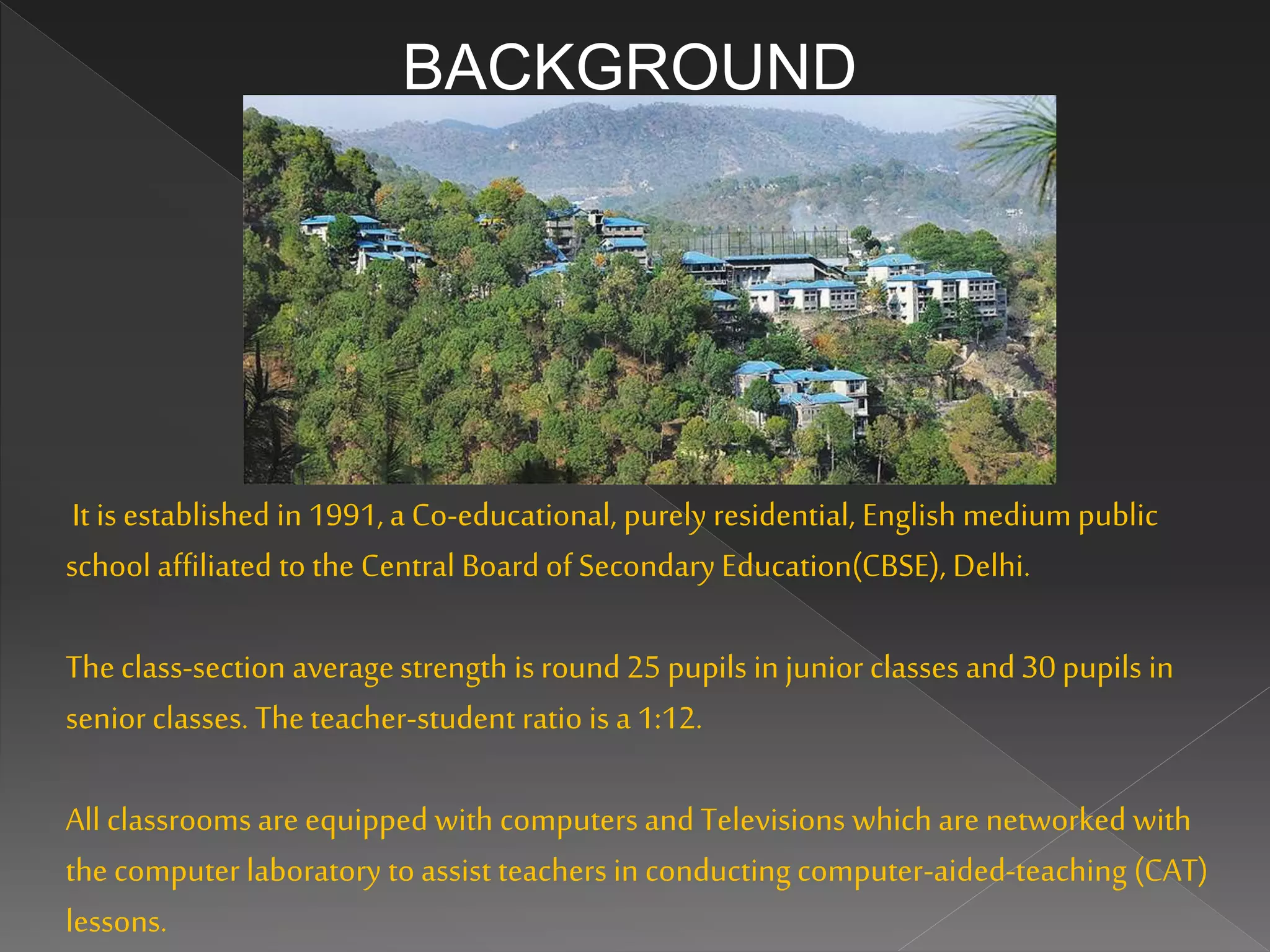 BACKGROUND

It is established in 1991, a Co-educational, purely residential, English medium public school affiliated to the Central Board of Secondary Education(CBSE), Delhi.

The class-section average strength is round 25 pupils in junior classes and 30 pupils in senior classes. The teacher-student ratio is a 1:12.

All classrooms are equipped with computers and Televisions which are networked with the computer laboratory to assist teachers in conducting computer-aided-teaching (CAT) lessons.